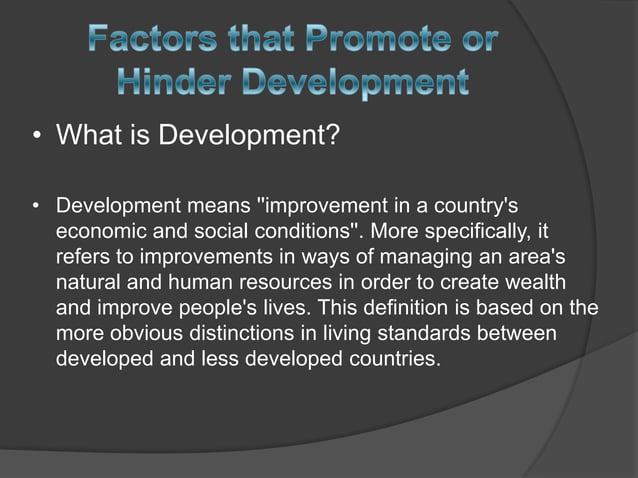 Factors that Promote or Hinder Development

• What is Development?

• Development means "improvement in a country's economic and social conditions". More specifically, it refers to improvements in ways of managing an area's natural and human resources in order to create wealth and improve people's lives. This definition is based on the more obvious distinctions in living standards between developed and less developed countries.